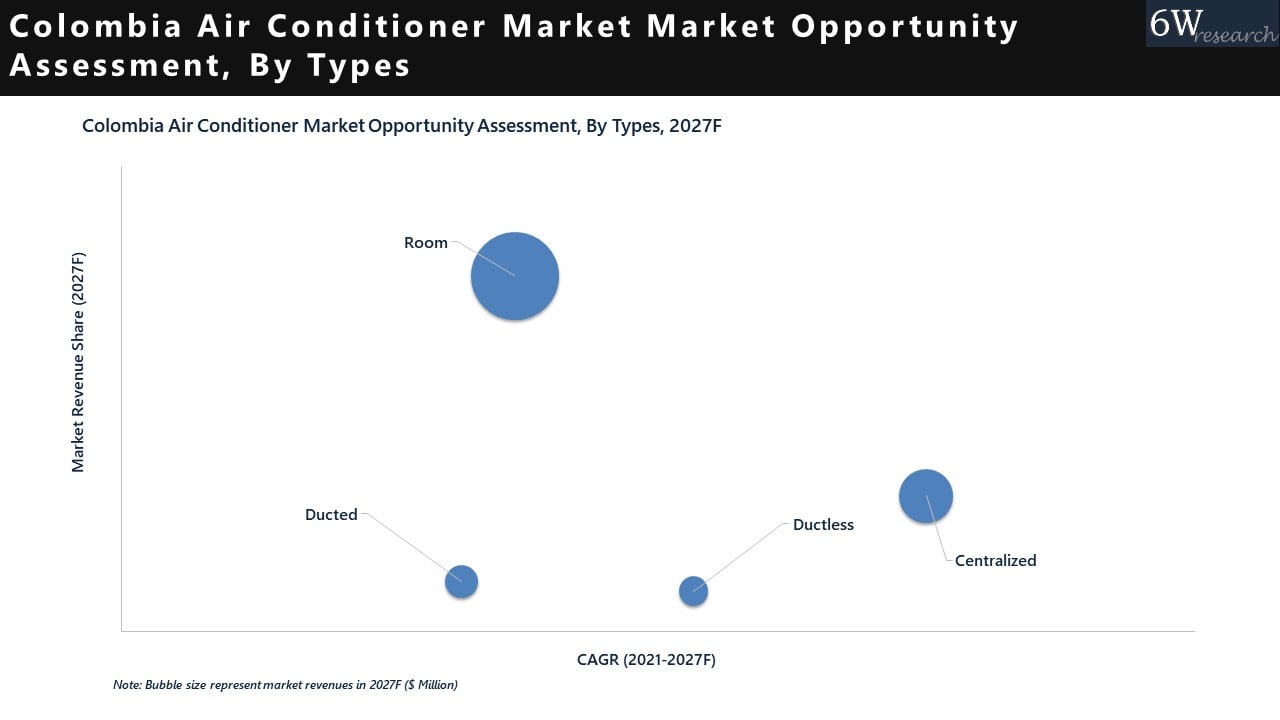 Colombia Air Conditioner Market Market Opportunity Assessment, By Types

6W research

Colombia Air Conditioner Market Opportunity Assessment, By Types, 2027F

Market Revenue Share (2027F)

Room

Ducted

Ductless

Centralized

CAGR (2021-2027F)

Note: Bubble size represent market revenues in 2027F ($ Million)